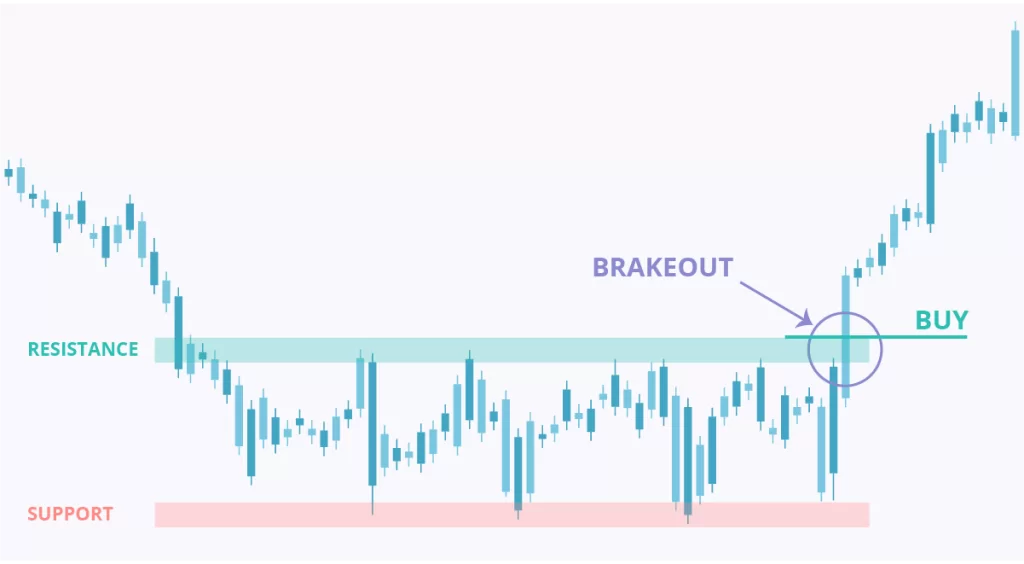 BRAKEOUT

BUY

RESISTANCE

SUPPORT